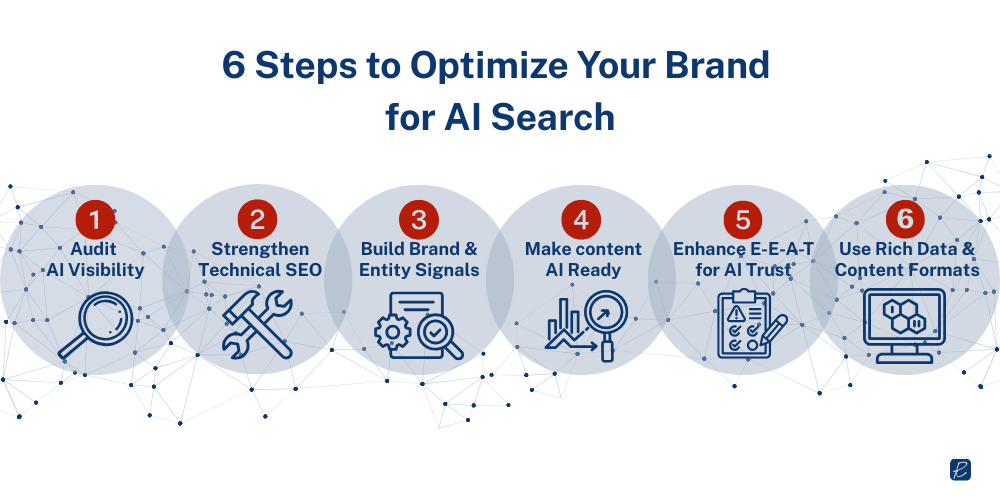 6 Steps to Optimize Your Brand for AI Search

1
Audit AI Visibility

2
Strengthen Technical SEO

3
Build Brand & Entity Signals

4
Make content AI Ready

5
Enhance E-E-A-T for AI Trust

6
Use Rich Data & Content Formats